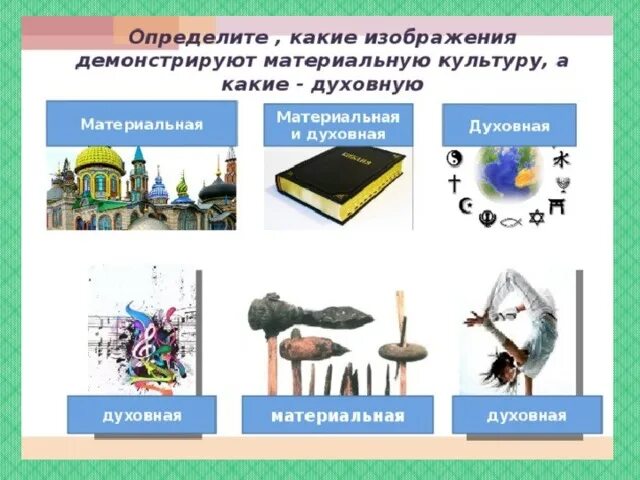 Определите , какие изображения демонстрируют материальную культуру, а какие - духовную

Материальная

Материальная и духовная

Духовная

БИБЛИЯ

духовная

материальная

духовная